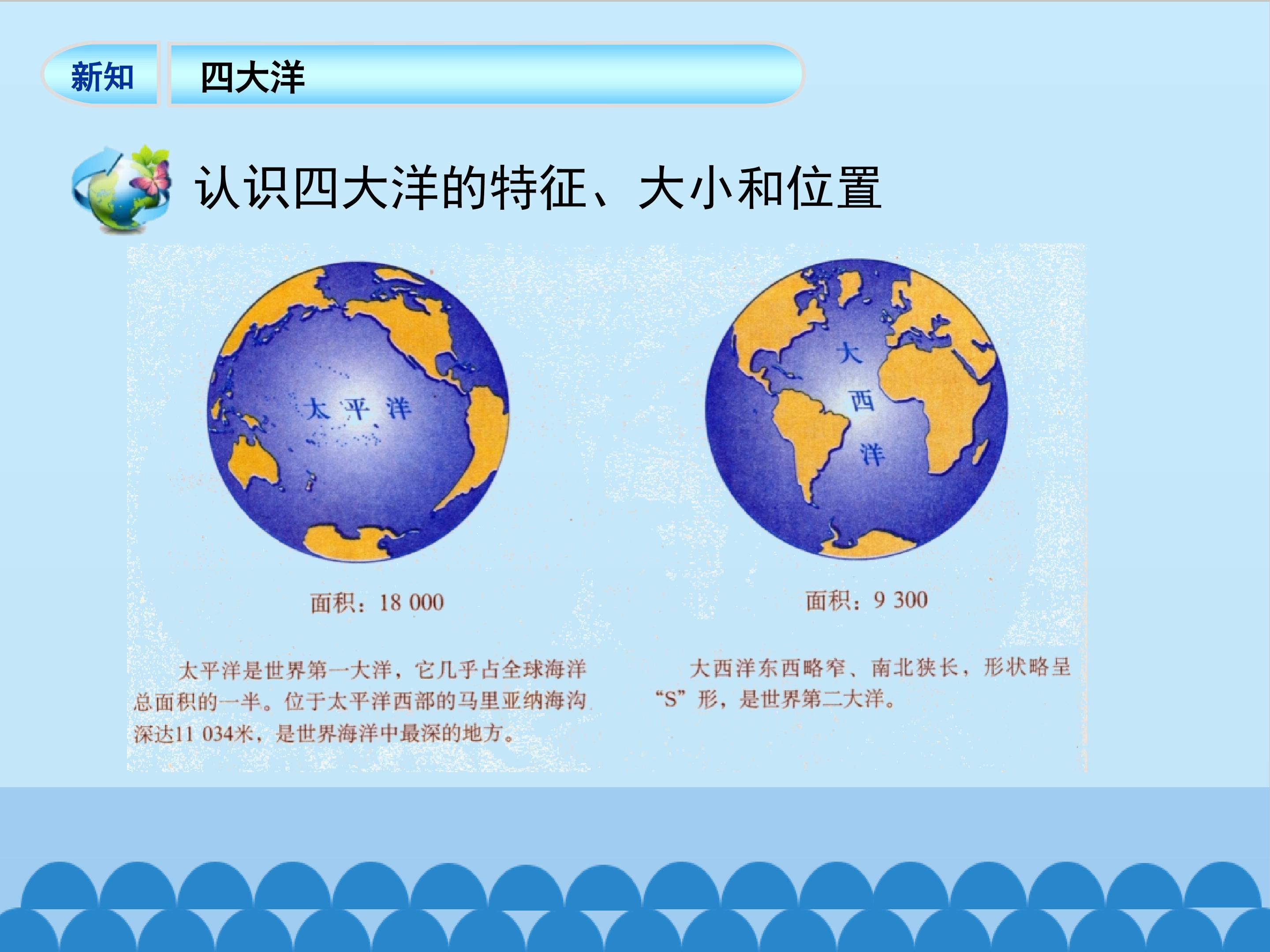 新知

四大洋

认识四大洋的特征、大小和位置

太平洋

面积：18 000

太平洋是世界第一大洋，它几乎占全球海洋总面积的一半。位于太平洋西部的马里亚纳海沟深达11 034米，是世界海洋中最深的地方。

大西洋

面积：9 300

大西洋东西略窄、南北狭长，形状略呈“S”形，是世界第二大洋。